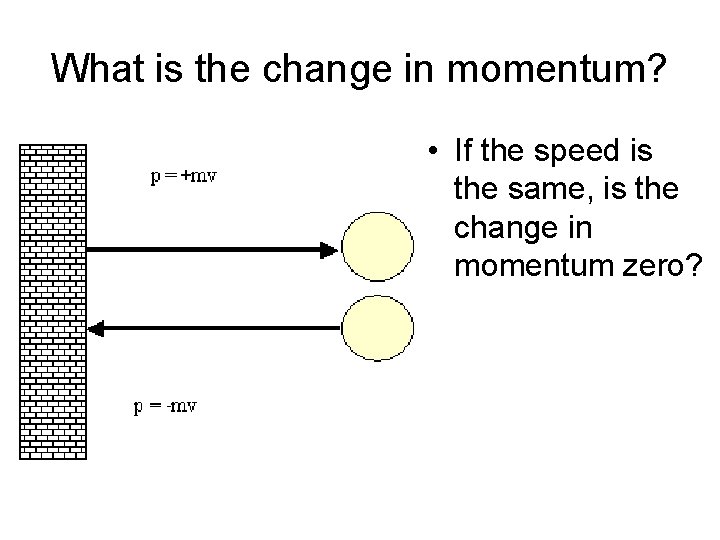 What is the change in momentum?

$p = +mv$

$p = -mv$

• If the speed is the same, is the change in momentum zero?